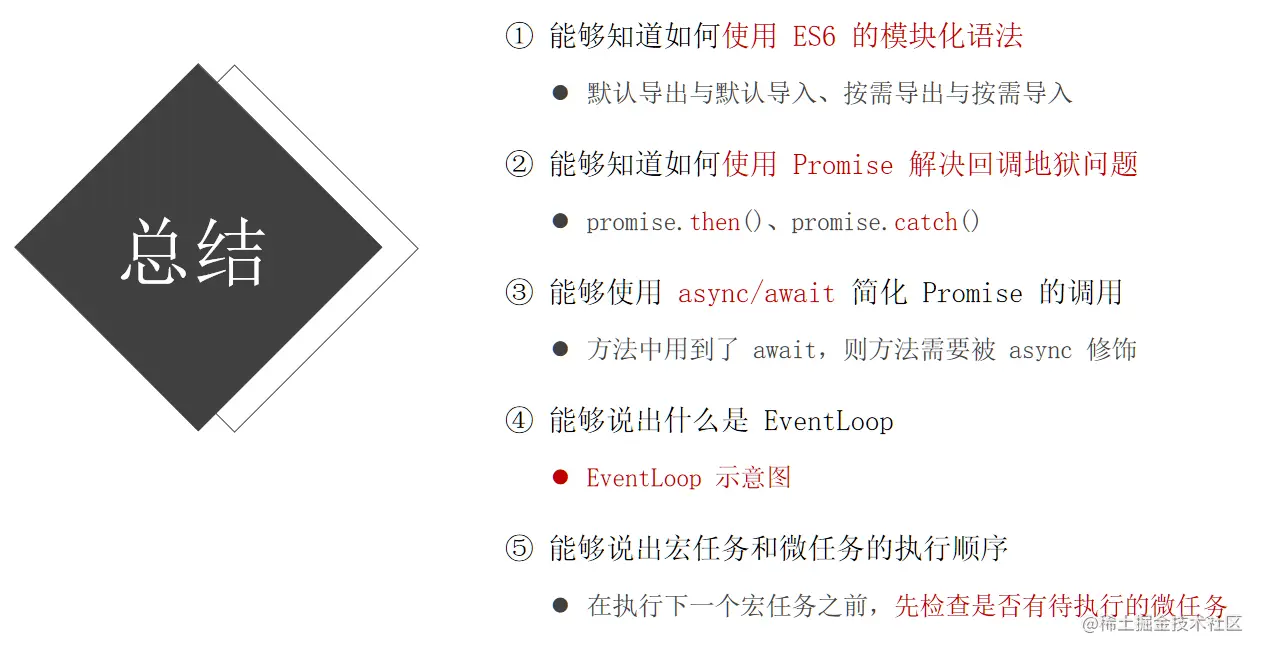 总结

① 能够知道如何使用 ES6 的模块化语法

● 默认导出与默认导入、按需导出与按需导入

② 能够知道如何使用 Promise 解决回调地狱问题

● promise.then()、promise.catch()

③ 能够使用 async/await 简化 Promise 的调用

● 方法中用到了 await，则方法需要被 async 修饰

④ 能够说出什么是 EventLoop

● EventLoop 示意图

⑤ 能够说出宏任务和微任务的执行顺序

● 在执行下一个宏任务之前，先检查是否有待执行的微任务

@稀土掘金技术社区